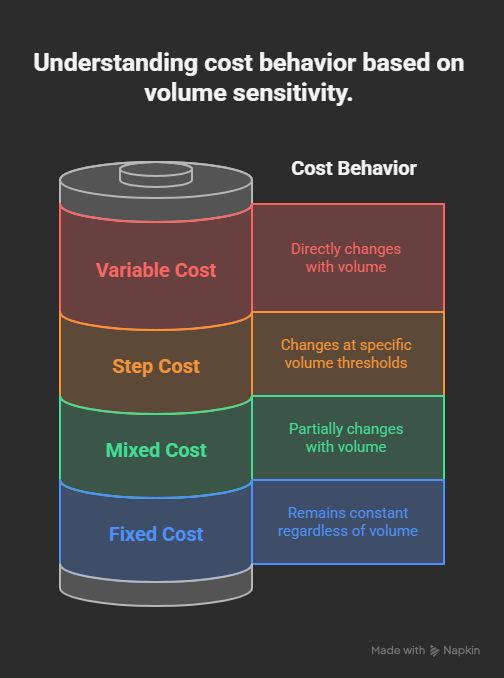 Understanding cost behavior based on volume sensitivity.

Cost Behavior

Variable Cost

Directly changes with volume

Step Cost

Changes at specific volume thresholds

Mixed Cost

Partially changes with volume

Fixed Cost

Remains constant regardless of volume

Made with Napkin